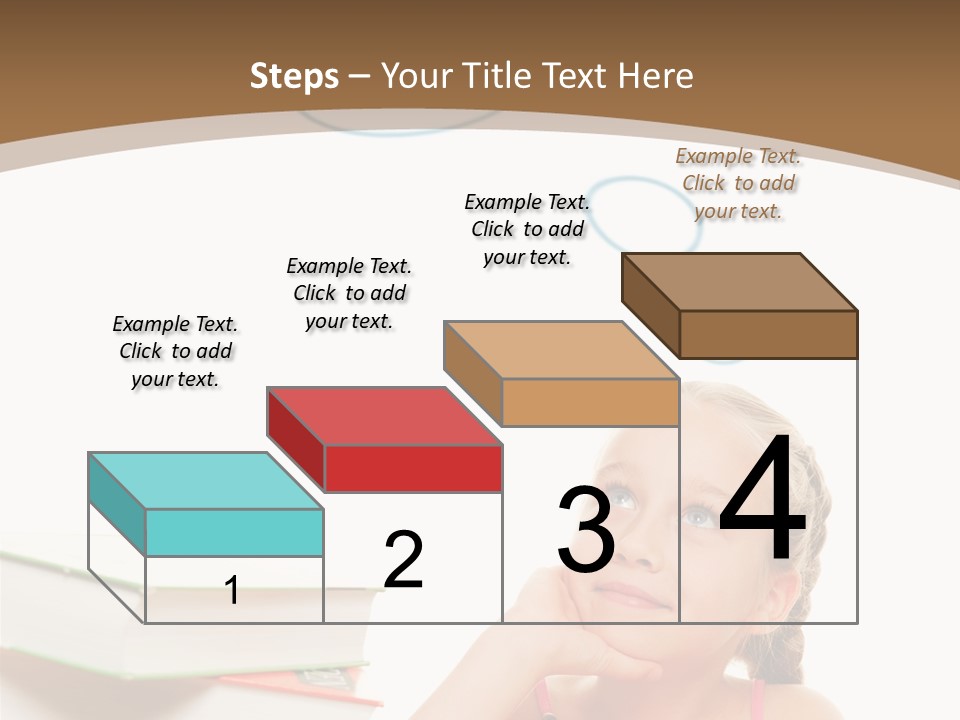 Steps – Your Title Text Here

Example Text. Click to add your text.

Example Text. Click to add your text.

Example Text. Click to add your text.

Example Text. Click to add your text.

1

2

3

4